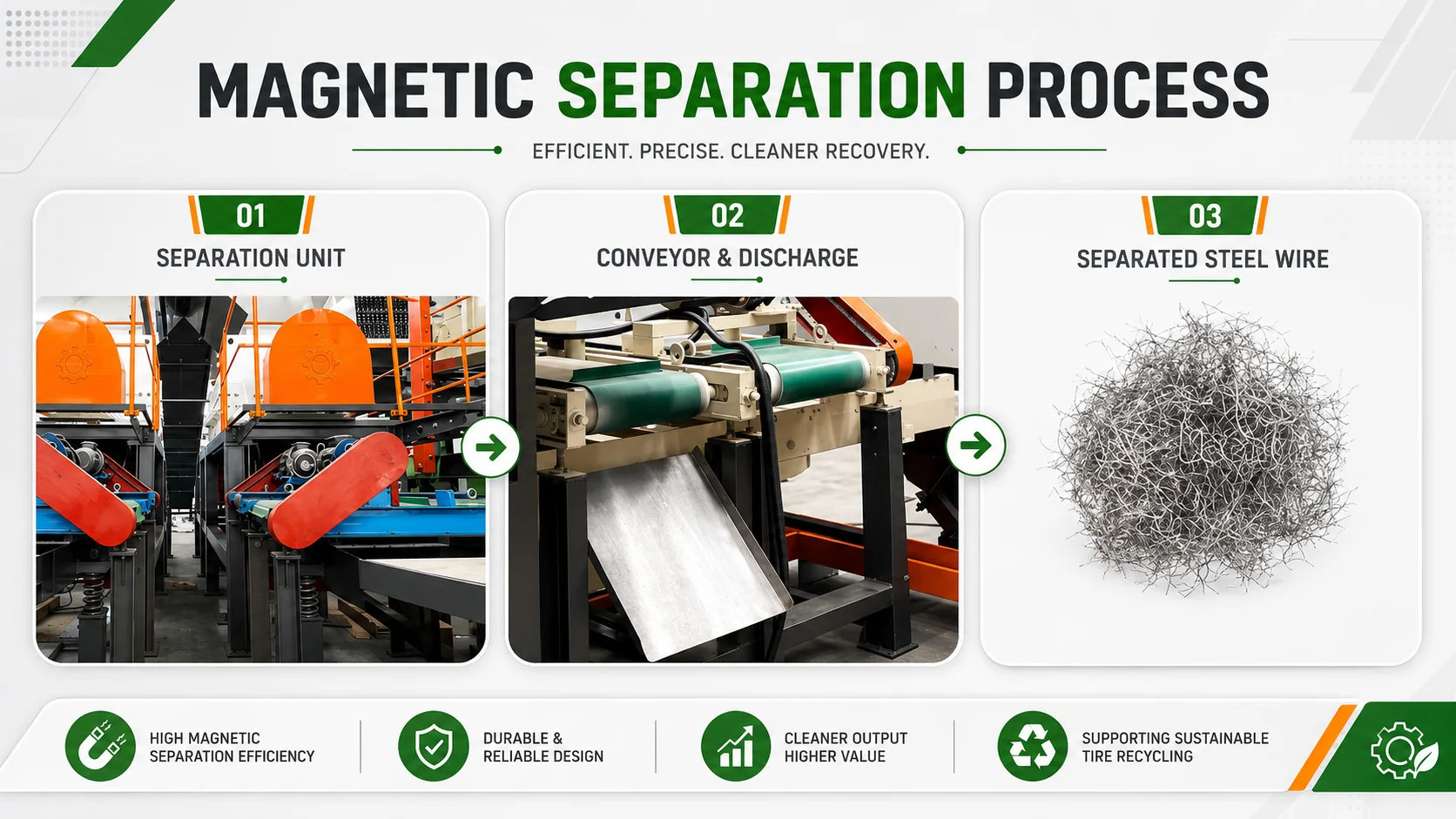 MAGNETIC SEPARATION PROCESS

EFFICIENT. PRECISE. CLEANER RECOVERY.

01
SEPARATION UNIT

02
CONVEYOR & DISCHARGE

03
SEPARATED STEEL WIRE

HIGH MAGNETIC SEPARATION EFFICIENCY

DURABLE & RELIABLE DESIGN

CLEANER OUTPUT HIGHER VALUE

SUPPORTING SUSTAINABLE TIRE RECYCLING